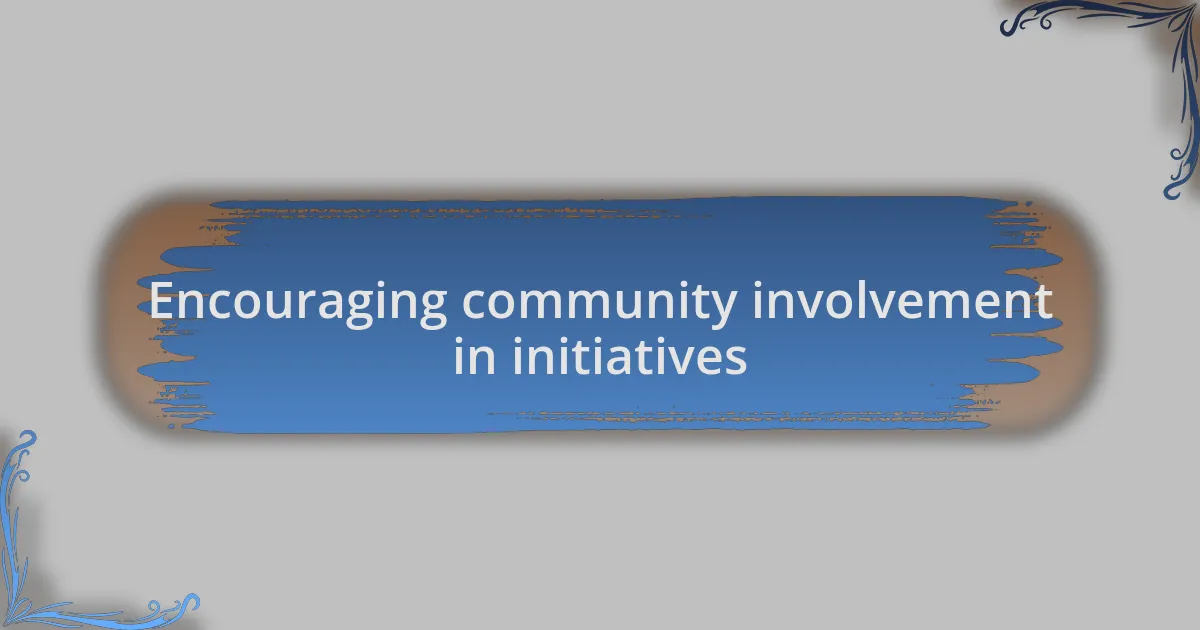 Encouraging community involvement in initiatives